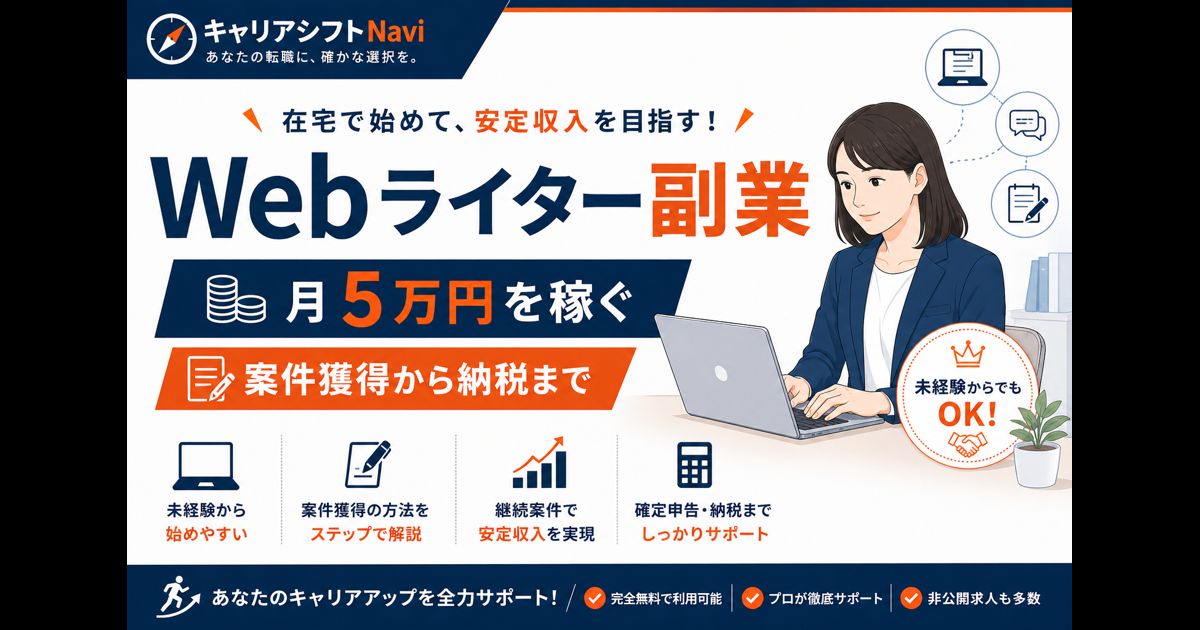 キャリアシフトNavi
あなたの転職に、確かな選択を。

在宅で始めて、安定収入を目指す！

Webライター副業

月5万円を稼ぐ

案件獲得から納税まで

未経験からでも
OK!

未経験から
始めやすい

案件獲得の方法を
ステップで解説

継続案件で
安定収入を実現

確定申告・納税まで
しっかりサポート

あなたのキャリアアップを全力サポート！

完全無料で利用可能

プロが徹底サポート

非公開求人も多数